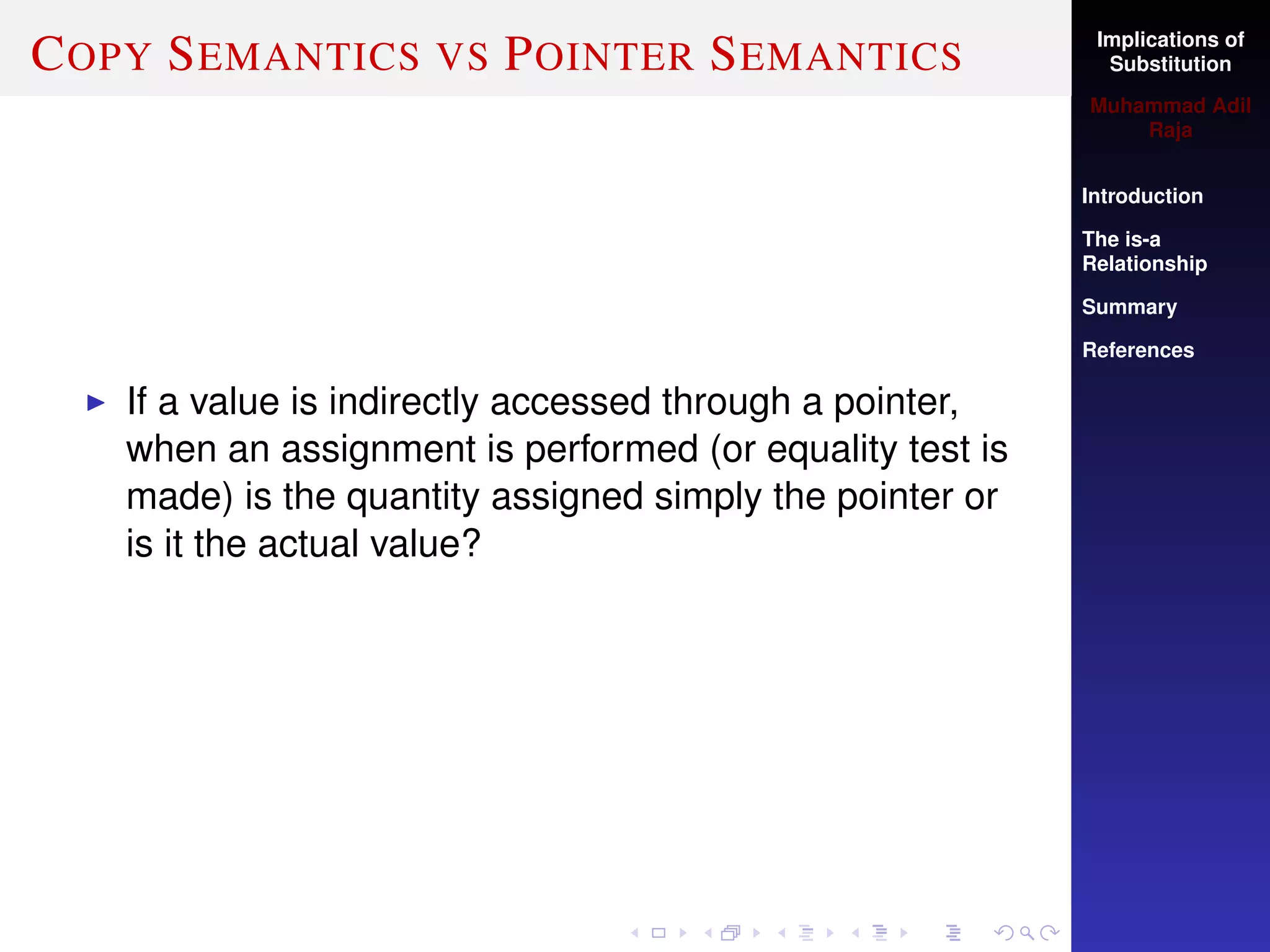 COPY SEMANTICS VS POINTER SEMANTICS

▶ If a value is indirectly accessed through a pointer, when an assignment is performed (or equality test is made) is the quantity assigned simply the pointer or is it the actual value?

Implications of Substitution

Muhammad Adil Raja

Introduction

The is-a Relationship

Summary

References